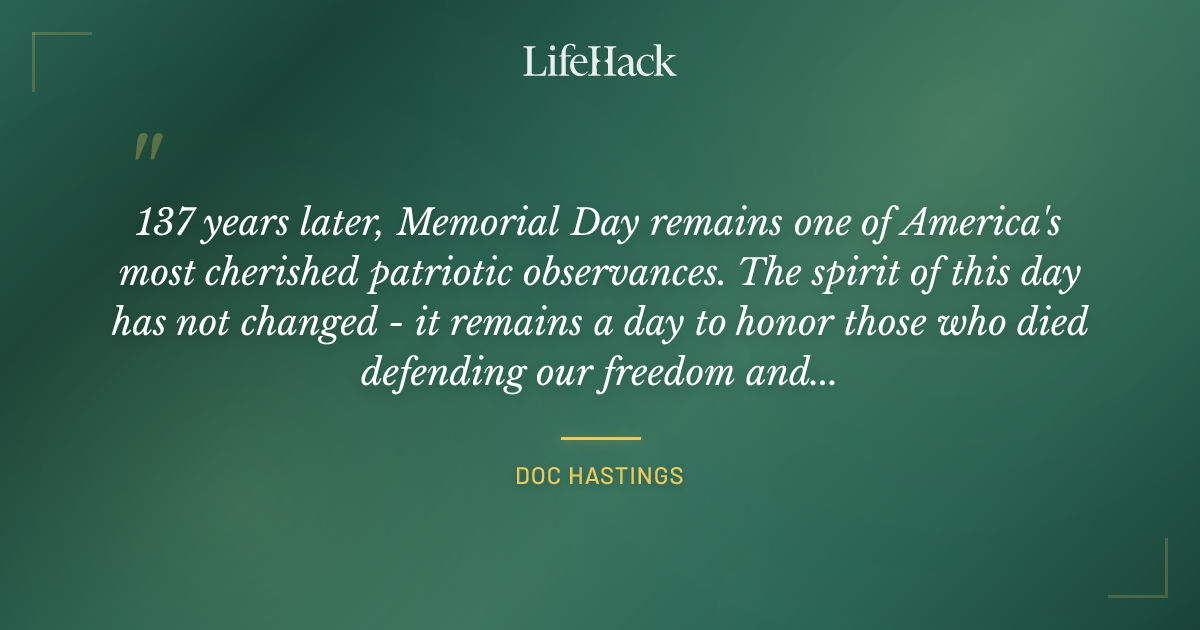 LifeHack

"

137 years later, Memorial Day remains one of America's most cherished patriotic observances. The spirit of this day has not changed - it remains a day to honor those who died defending our freedom and...

DOC HASTINGS